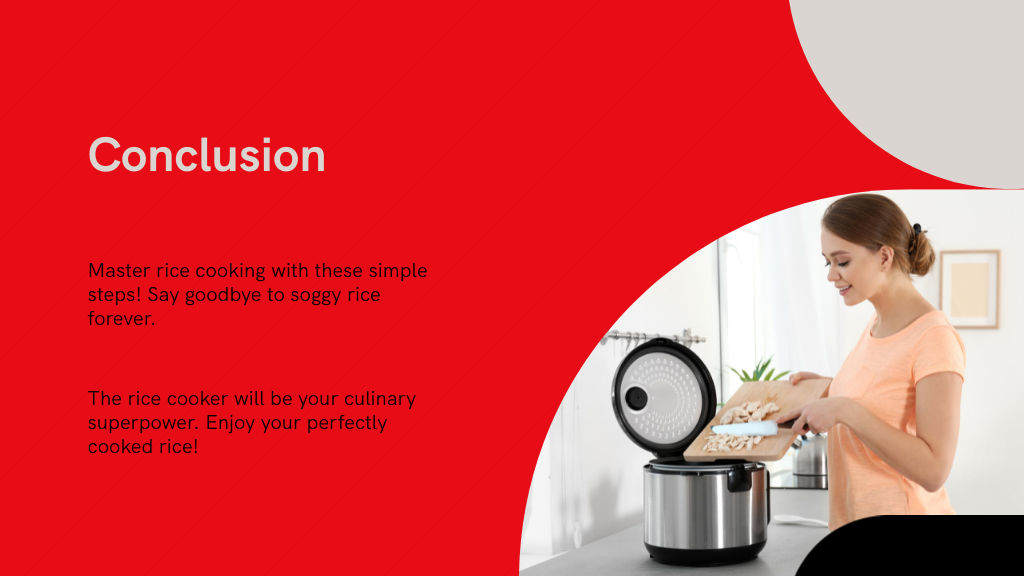 Conclusion

Master rice cooking with these simple steps! Say goodbye to soggy rice forever.

The rice cooker will be your culinary superpower. Enjoy your perfectly cooked rice!